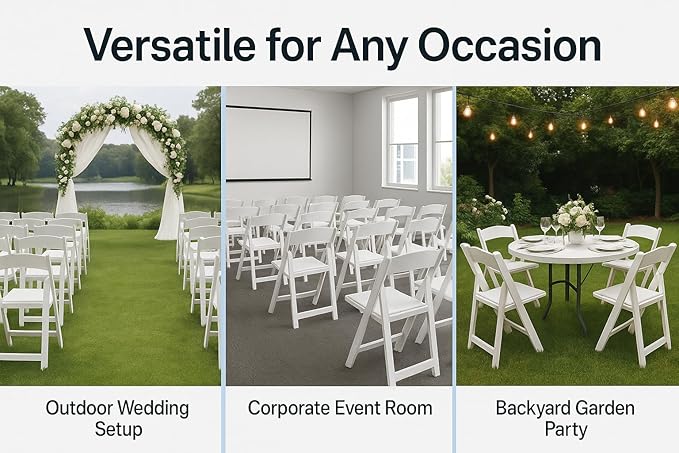 Versatile for Any Occasion

Outdoor Wedding Setup

Corporate Event Room

Backyard Garden Party